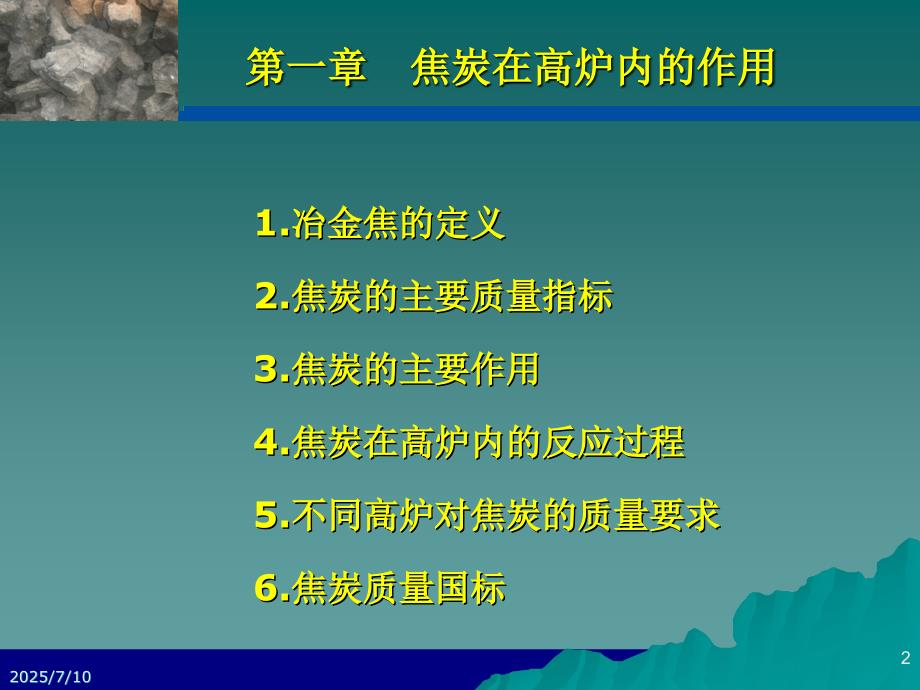 第一章　焦炭在高炉内的作用

1.冶金焦的定义

2.焦炭的主要质量指标

3.焦炭的主要作用

4.焦炭在高炉内的反应过程

5.不同高炉对焦炭的质量要求

6.焦炭质量国标

2025/7/10

2